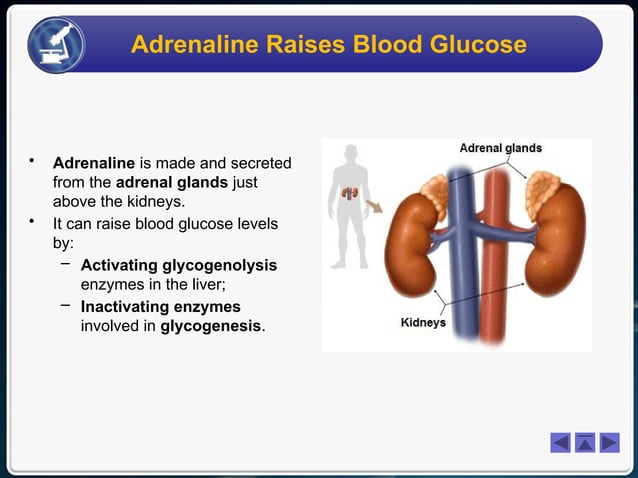 Adrenaline Raises Blood Glucose

• Adrenaline is made and secreted from the adrenal glands just above the kidneys.
• It can raise blood glucose levels by:
 – Activating glycogenolysis enzymes in the liver;
 – Inactivating enzymes involved in glycogenesis.

Adrenal glands

Kidneys